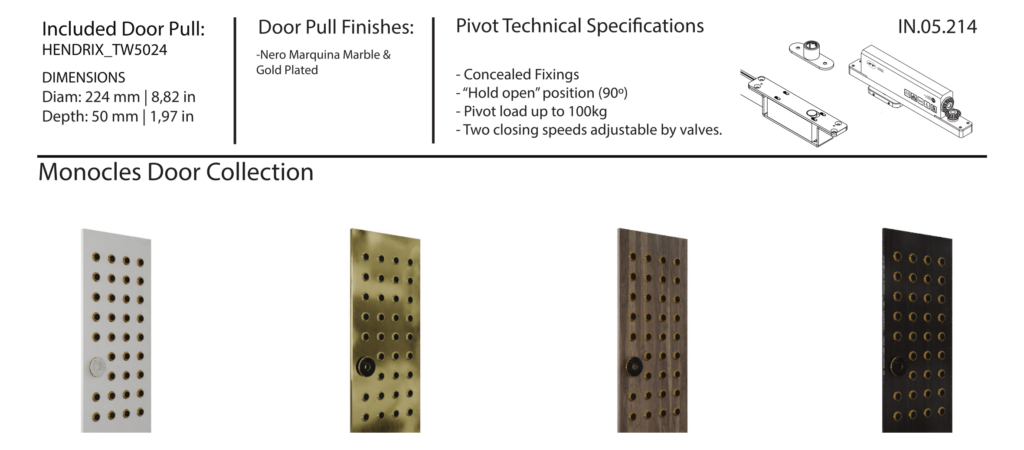 Included Door Pull:
HENDRIX_TW5024

DIMENSIONS
Diam: 224 mm | 8,82 in
Depth: 50 mm | 1,97 in

Door Pull Finishes:

-Nero Marquina Marble & Gold Plated

Pivot Technical Specifications

- Concealed Fixings
- "Hold open" position (90º)
- Pivot load up to 100kg
- Two closing speeds adjustable by valves.

IN.05.214

Monocles Door Collection